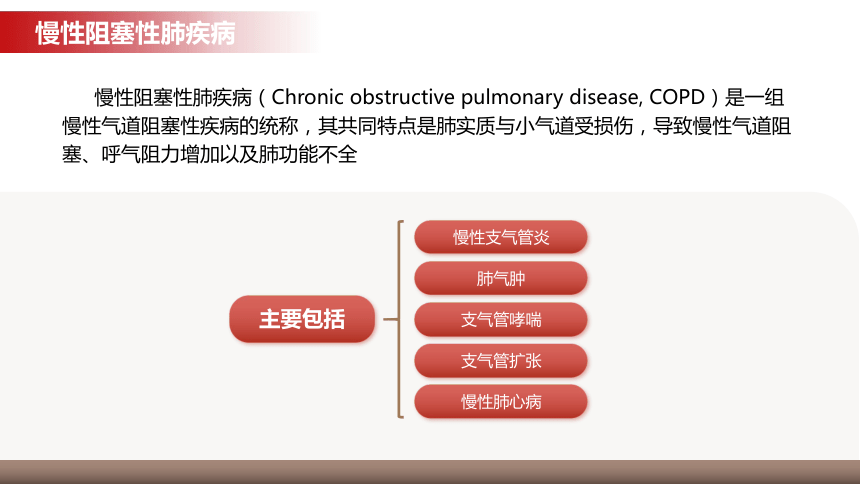 慢性阻塞性肺疾病

慢性阻塞性肺疾病（Chronic obstructive pulmonary disease, COPD）是一组慢性气道阻塞性疾病的统称，其共同特点是肺实质与小气道受损伤，导致慢性气道阻塞、呼气阻力增加以及肺功能不全

主要包括

慢性支气管炎

肺气肿

支气管哮喘

支气管扩张

慢性肺心病